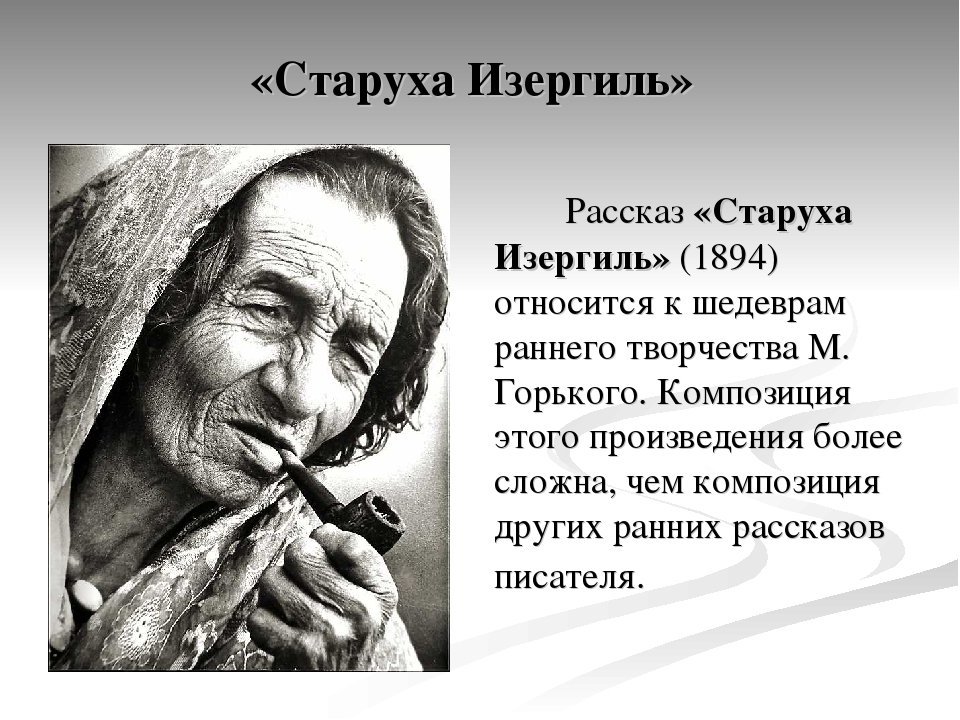 «Старуха Изергиль»

Рассказ «Старуха Изергиль» (1894) относится к шедеврам раннего творчества М. Горького. Композиция этого произведения более сложна, чем композиция других ранних рассказов писателя.